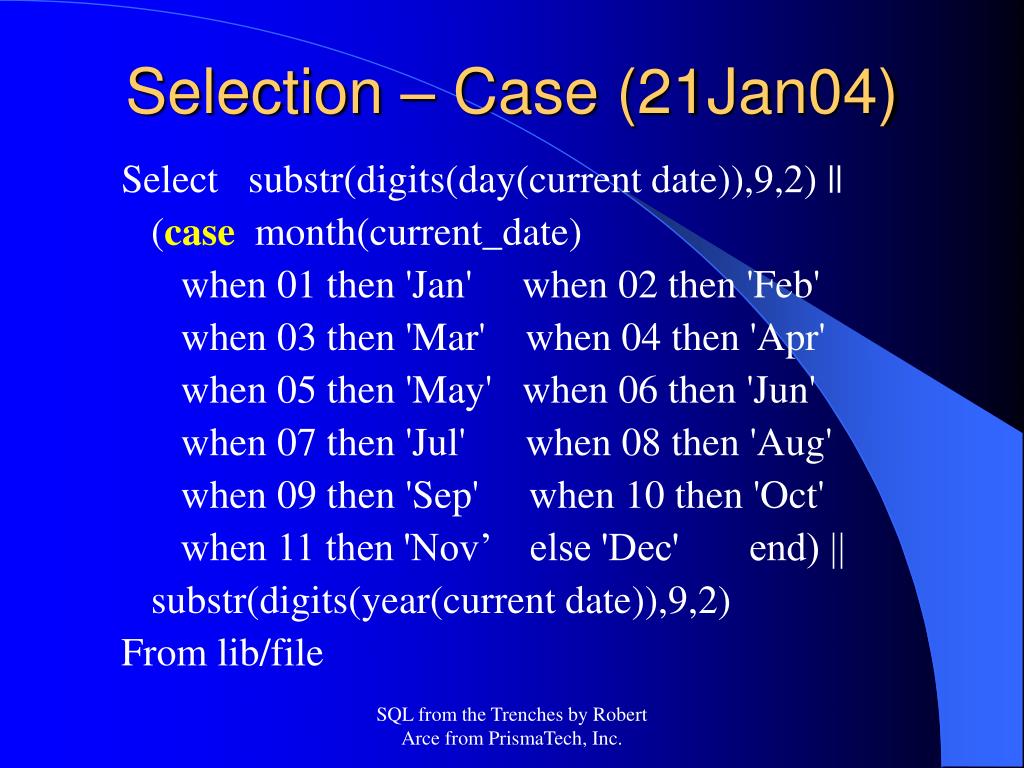 Selection – Case (21Jan04)

Select substr(digits(day(current date)),9,2) ||
(case month(current_date)
when 01 then 'Jan' when 02 then 'Feb'
when 03 then 'Mar' when 04 then 'Apr'
when 05 then 'May' when 06 then 'Jun'
when 07 then 'Jul' when 08 then 'Aug'
when 09 then 'Sep' when 10 then 'Oct'
when 11 then 'Nov’ else 'Dec' end) ||
substr(digits(year(current date)),9,2)
From lib/file

SQL from the Trenches by Robert Arce from PrismaTech, Inc.